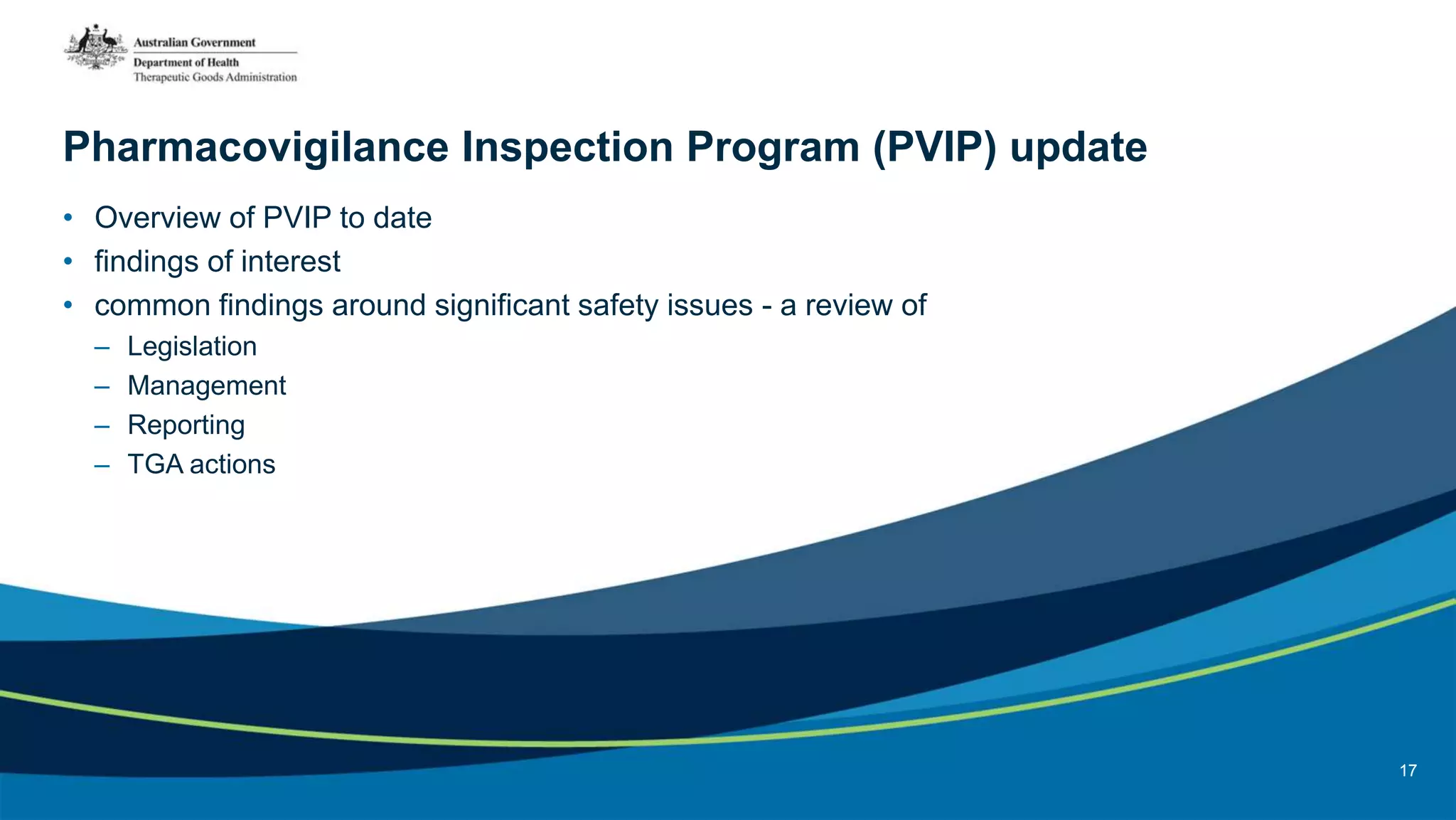 Australian Government
Department of Health
Therapeutic Goods Administration

Pharmacovigilance Inspection Program (PVIP) update

• Overview of PVIP to date
• findings of interest
• common findings around significant safety issues - a review of
– Legislation
– Management
– Reporting
– TGA actions

17